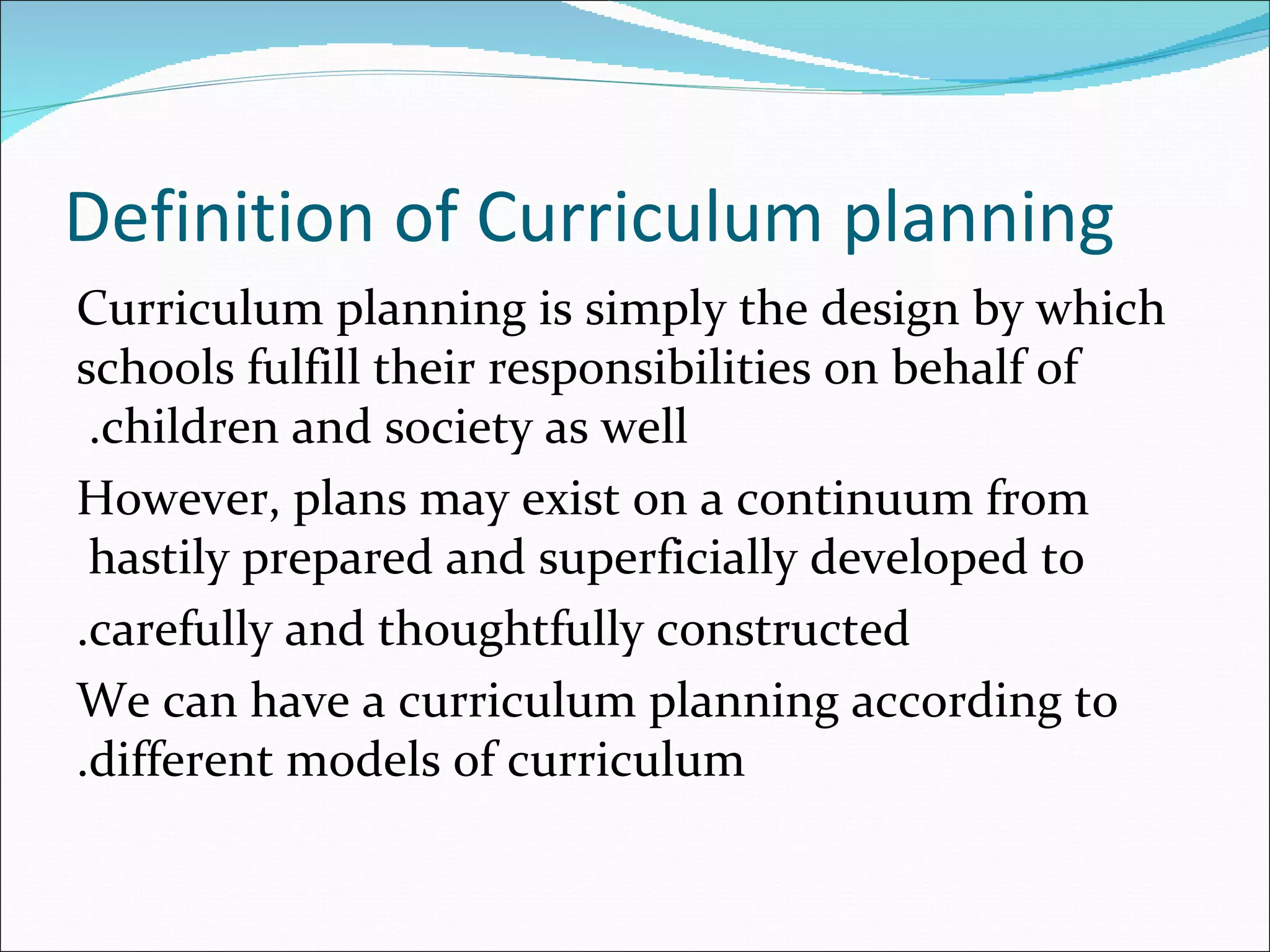 Definition of Curriculum planning

Curriculum planning is simply the design by which schools fulfill their responsibilities on behalf of .children and society as well

However, plans may exist on a continuum from hastily prepared and superficially developed to

.carefully and thoughtfully constructed

We can have a curriculum planning according to .different models of curriculum